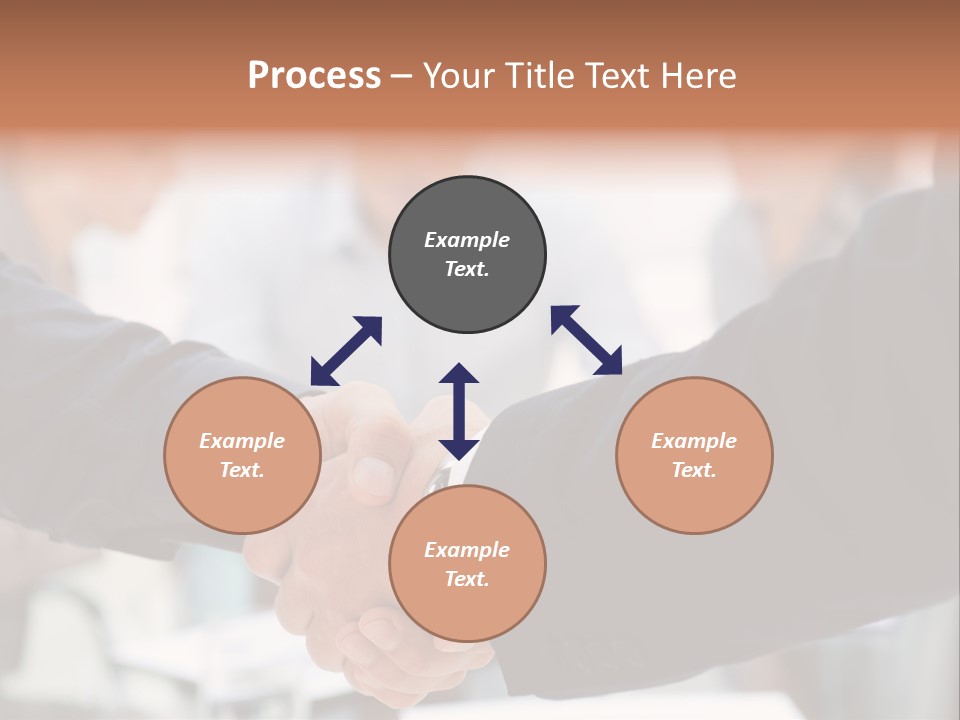 Process – Your Title Text Here

Example Text.

Example Text.

Example Text.

Example Text.